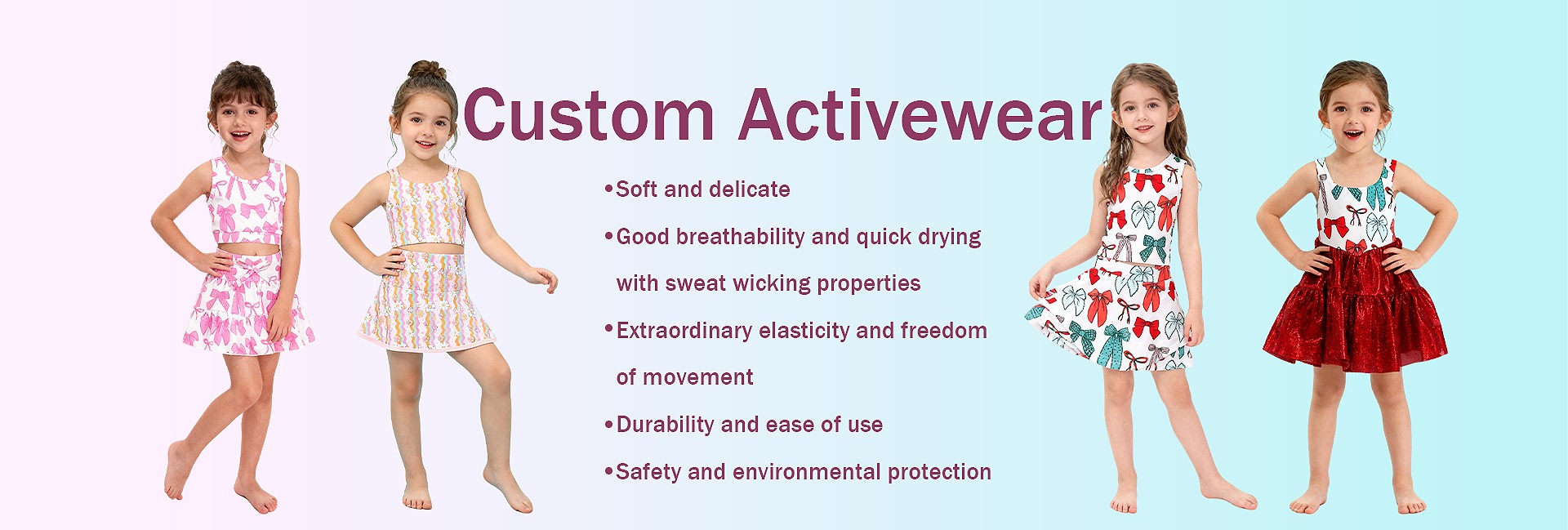 Custom Activewear

•Soft and delicate

•Good breathability and quick drying with sweat wicking properties

•Extraordinary elasticity and freedom of movement

•Durability and ease of use

•Safety and environmental protection